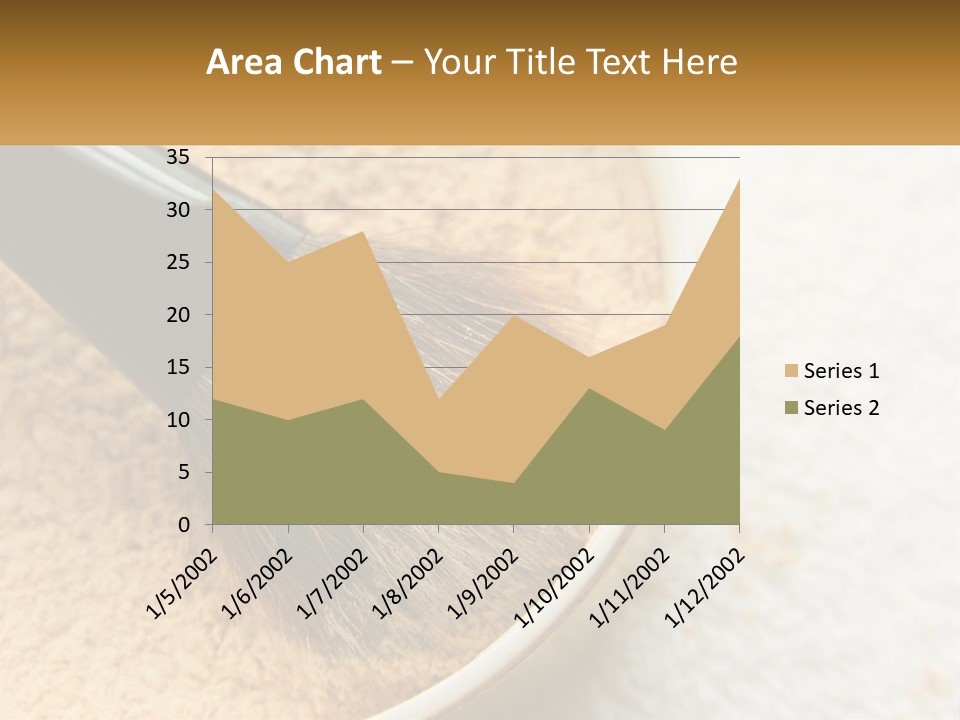 Area Chart – Your Title Text Here

35
30
25
20
15
10
5
0

1/5/2002
1/6/2002
1/7/2002
1/8/2002
1/9/2002
1/10/2002
1/11/2002
1/12/2002

Series 1
Series 2